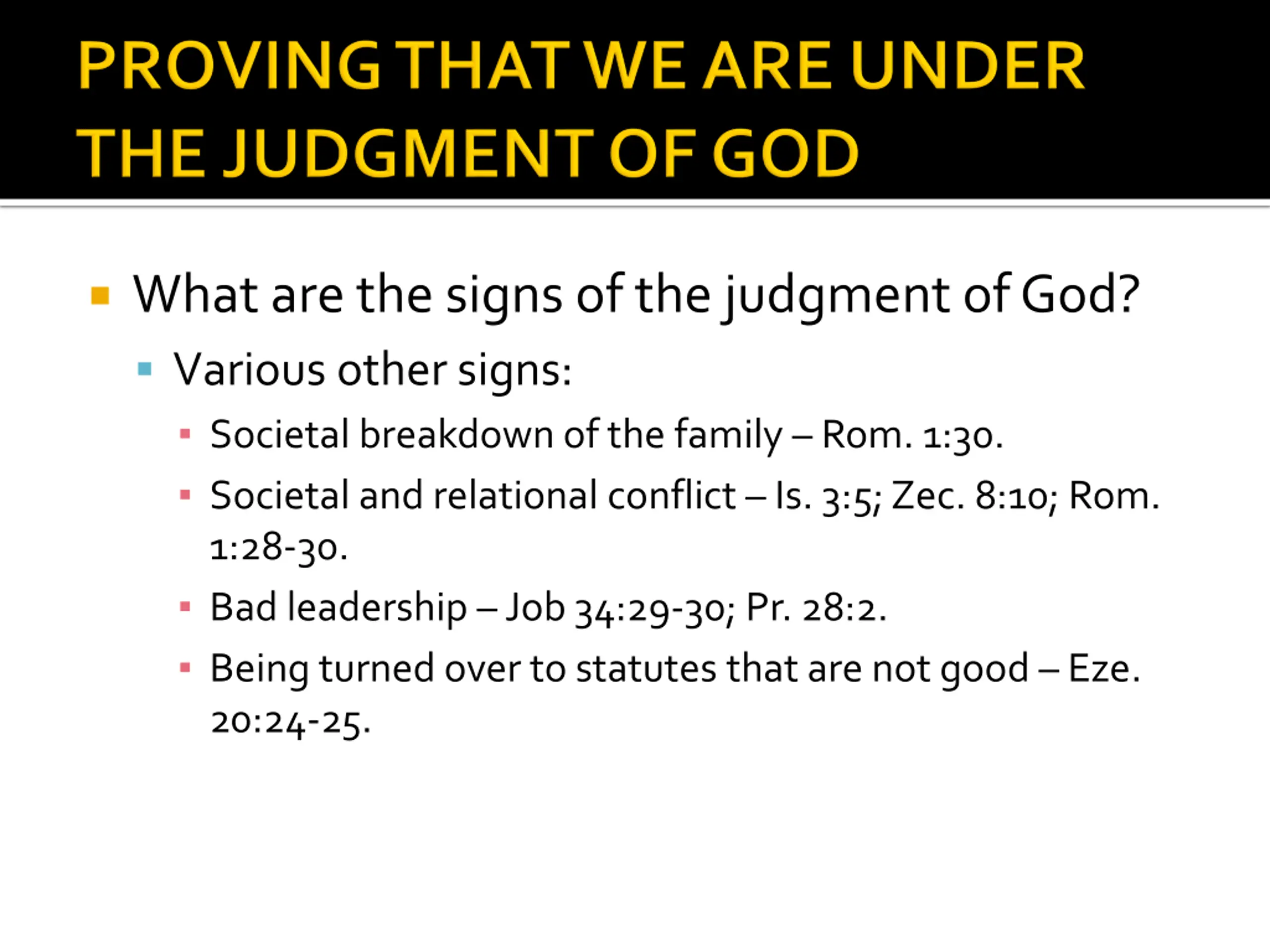 PROVING THAT WE ARE UNDER THE JUDGMENT OF GOD

What are the signs of the judgment of God?

Various other signs:

Societal breakdown of the family – Rom. 1:30.

Societal and relational conflict – Is. 3:5; Zec. 8:10; Rom. 1:28-30.

Bad leadership – Job 34:29-30; Pr. 28:2.

Being turned over to statutes that are not good – Eze. 20:24-25.